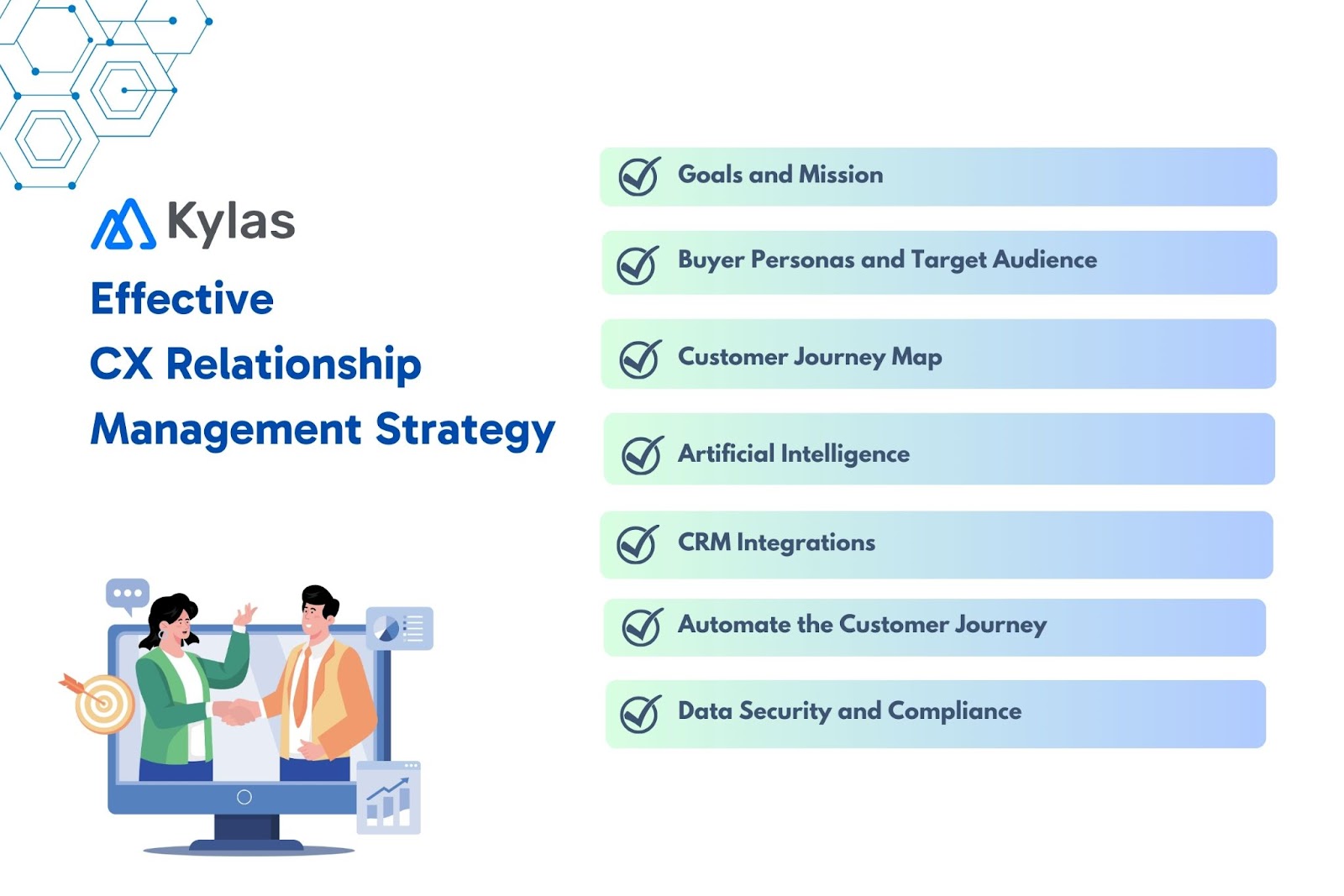 Kylas

Effective
CX Relationship
Management Strategy

Goals and Mission

Buyer Personas and Target Audience

Customer Journey Map

Artificial Intelligence

CRM Integrations

Automate the Customer Journey

Data Security and Compliance